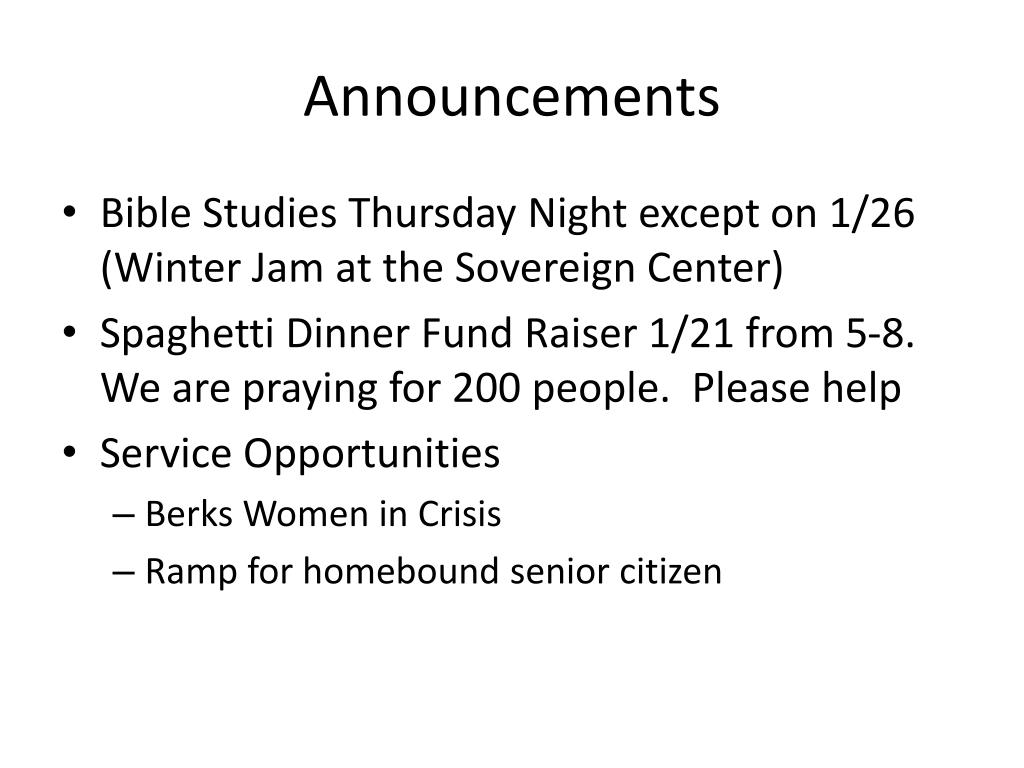 Announcements

• Bible Studies Thursday Night except on 1/26 (Winter Jam at the Sovereign Center)
• Spaghetti Dinner Fund Raiser 1/21 from 5-8. We are praying for 200 people. Please help
• Service Opportunities
– Berks Women in Crisis
– Ramp for homebound senior citizen